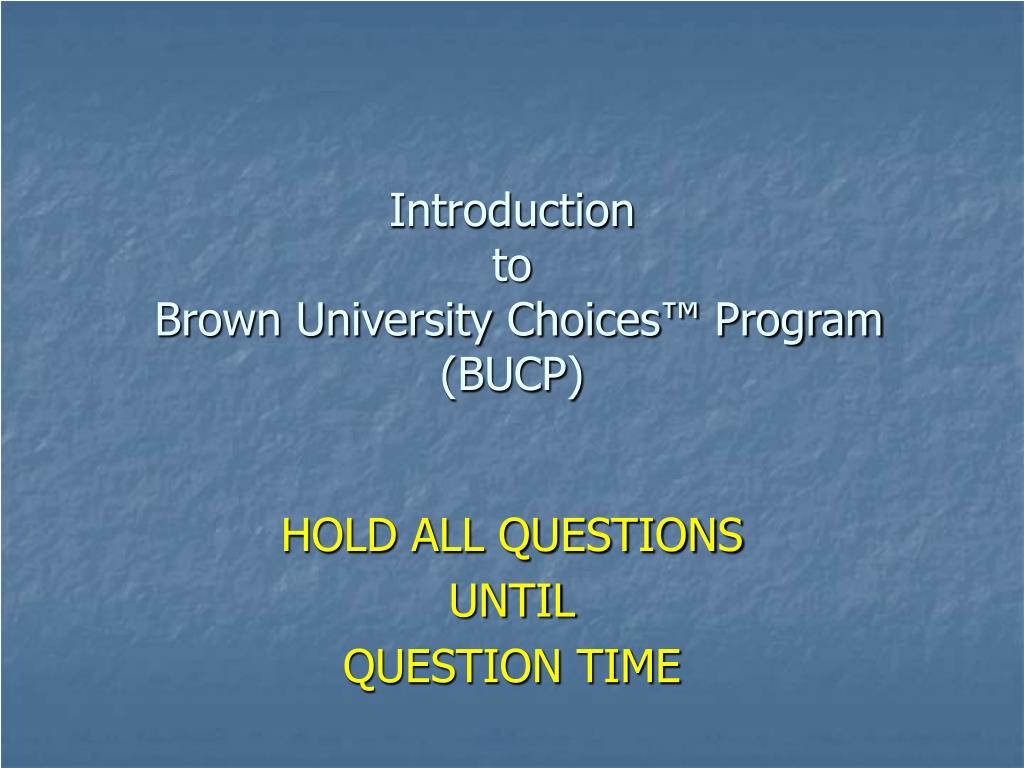 Introduction
to
Brown University Choices™ Program
(BUCP)

HOLD ALL QUESTIONS
UNTIL
QUESTION TIME